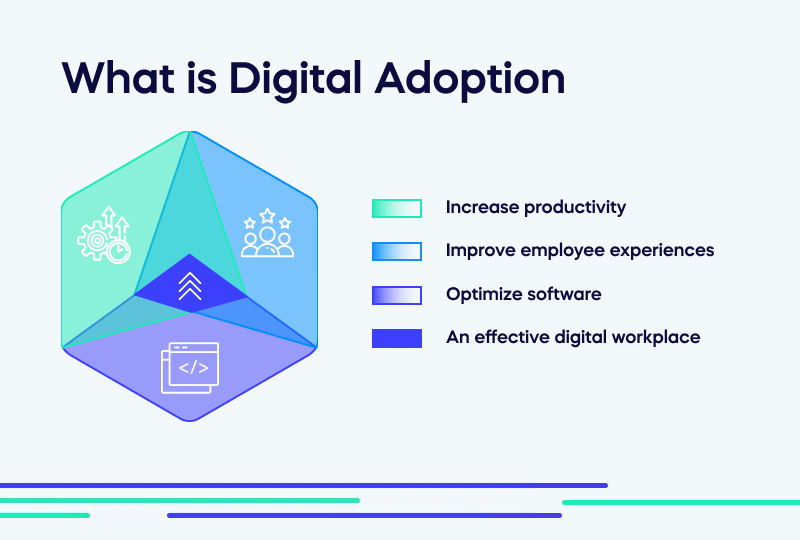 What is Digital Adoption

</>

Increase productivity

Improve employee experiences

Optimize software

An effective digital workplace